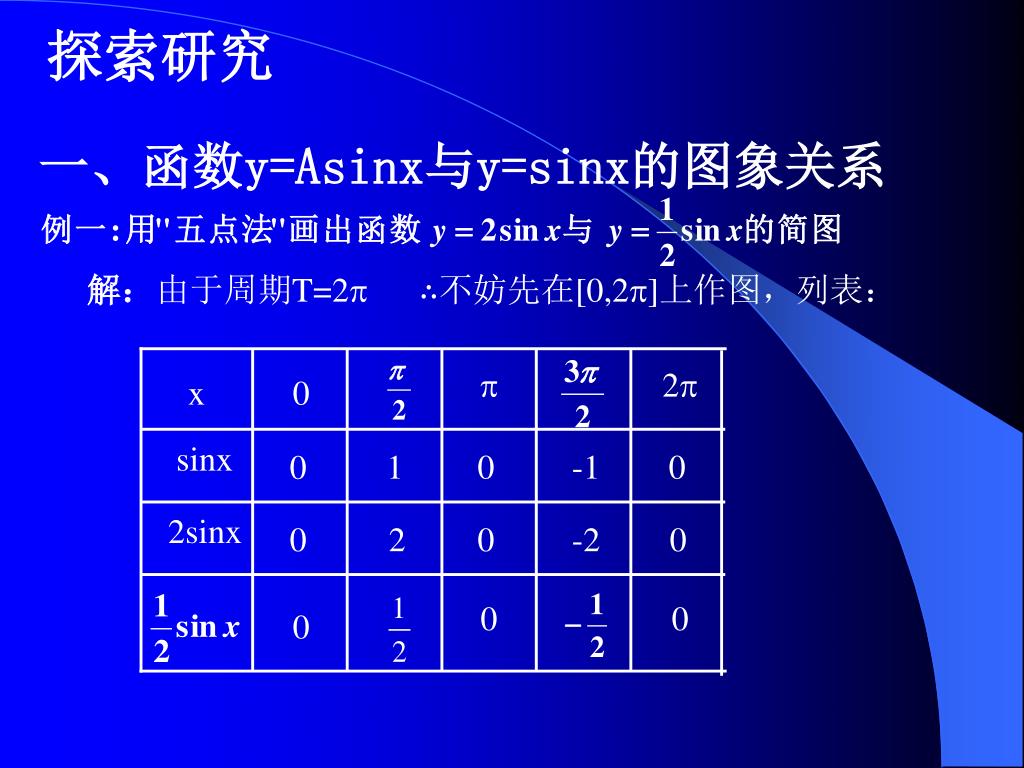 探索研究

一、函数y=Asinx与y=sinx的图象关系

例一:用"五点法"画出函数 $y=2\sin x$与 $y=\frac{1}{2}\sin x$的简图

解：由于周期T=2π　∴不妨先在[0,2π]上作图，列表：

| x | 0 | $\frac{\pi}{2}$ | π | $\frac{3\pi}{2}$ | 2π |
|---|---|---|---|---|---|
| sinx | 0 | 1 | 0 | -1 | 0 |
| 2sinx | 0 | 2 | 0 | -2 | 0 |
| $\frac{1}{2}\sin x$ | 0 | $\frac{1}{2}$ | 0 | $-\frac{1}{2}$ | 0 |